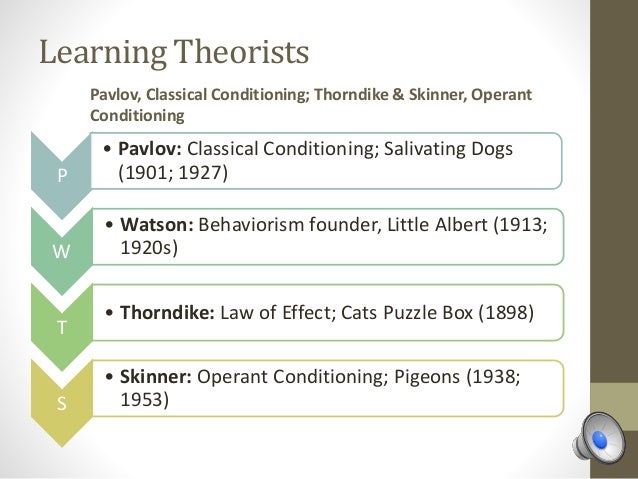 Learning Theorists

Pavlov, Classical Conditioning; Thorndike & Skinner, Operant Conditioning

P

• Pavlov: Classical Conditioning; Salivating Dogs (1901; 1927)

W

• Watson: Behaviorism founder, Little Albert (1913; 1920s)

T

• Thorndike: Law of Effect; Cats Puzzle Box (1898)

S

• Skinner: Operant Conditioning; Pigeons (1938; 1953)